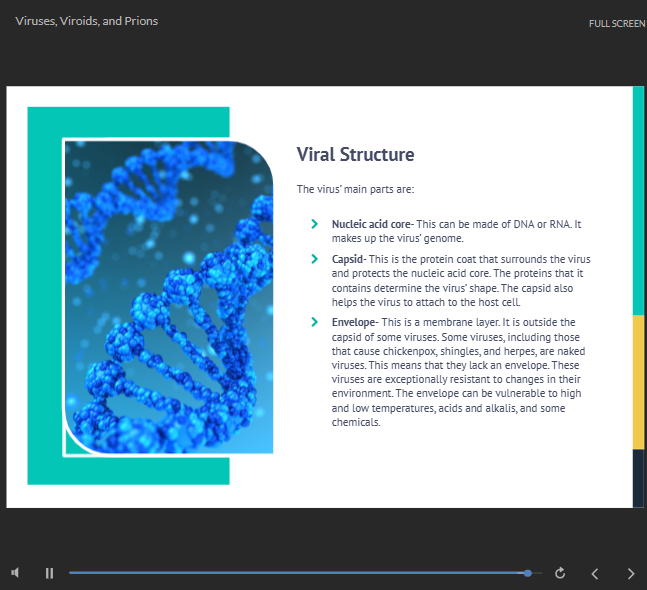 Viruses, Viroids, and Prions

FULL SCREEN

Viral Structure

The virus' main parts are:

Nucleic acid core- This can be made of DNA or RNA. It makes up the virus' genome.

Capsid- This is the protein coat that surrounds the virus and protects the nucleic acid core. The proteins that it contains determine the virus' shape. The capsid also helps the virus to attach to the host cell.

Envelope- This is a membrane layer. It is outside the capsid of some viruses. Some viruses, including those that cause chickenpox, shingles, and herpes, are naked viruses. This means that they lack an envelope. These viruses are exceptionally resistant to changes in their environment. The envelope can be vulnerable to high and low temperatures, acids and alkalis, and some chemicals.